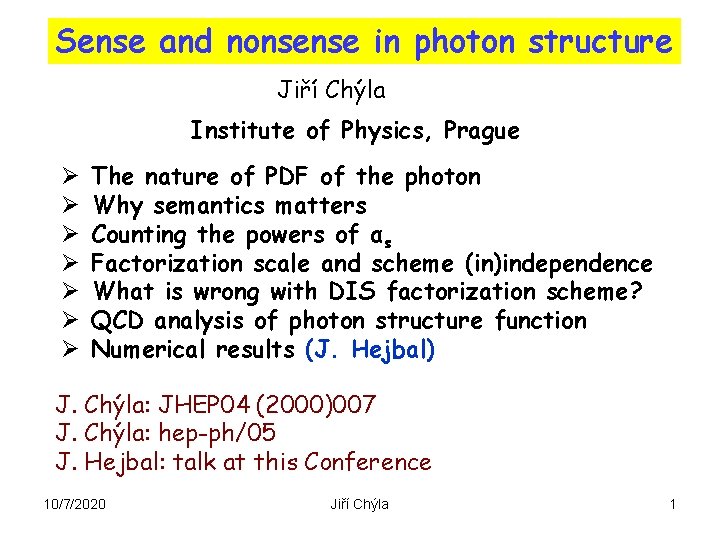 Sense and nonsense in photon structure

Jiří Chýla

Institute of Physics, Prague

➢ The nature of PDF of the photon
➢ Why semantics matters
➢ Counting the powers of $\alpha_s$
➢ Factorization scale and scheme (in)independence
➢ What is wrong with DIS factorization scheme?
➢ QCD analysis of photon structure function
➢ Numerical results (J. Hejbal)

J. Chýla: JHEP04 (2000)007
J. Chýla: hep-ph/05
J. Hejbal: talk at this Conference

10/7/2020 Jiří Chýla 1